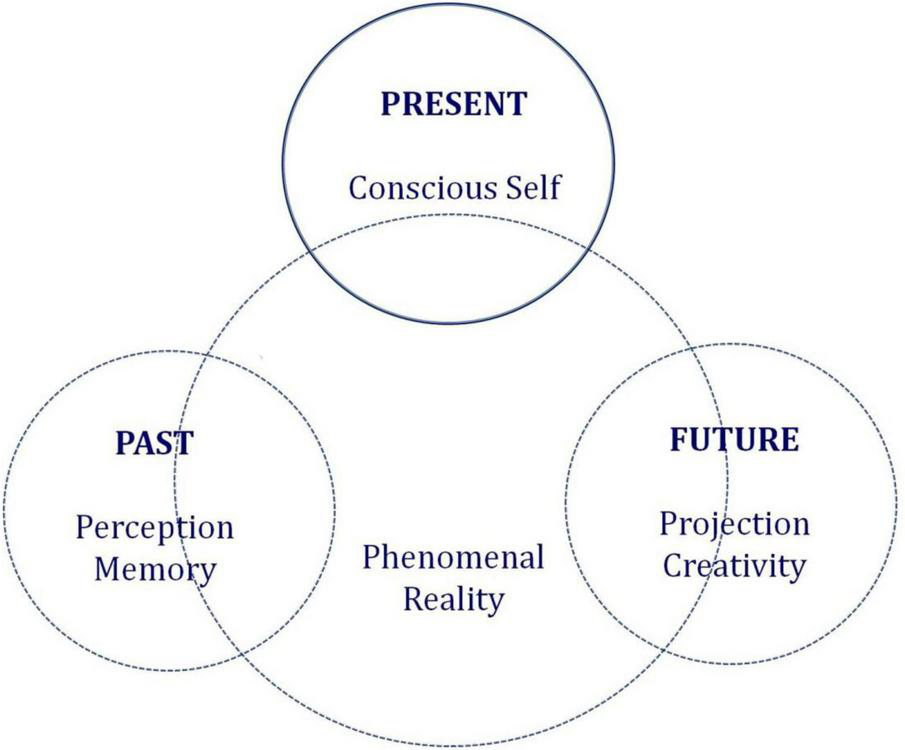 PRESENT
Conscious Self

PAST
Perception
Memory

Phenomenal
Reality

FUTURE
Projection
Creativity